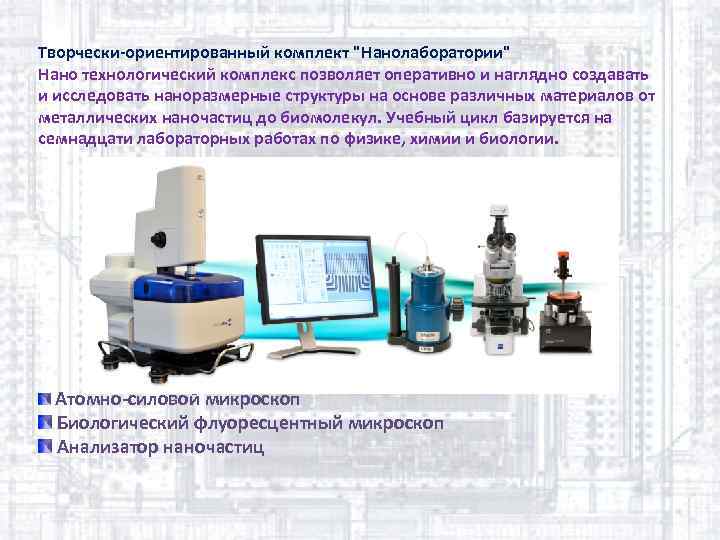 Творчески-ориентированный комплект "Нанолаборатории"
Нано технологический комплекс позволяет оперативно и наглядно создавать и исследовать наноразмерные структуры на основе различных материалов от металлических наночастиц до биомолекул. Учебный цикл базируется на семнадцати лабораторных работах по физике, химии и биологии.

Атомно-силовой микроскоп
Биологический флуоресцентный микроскоп
Анализатор наночастиц